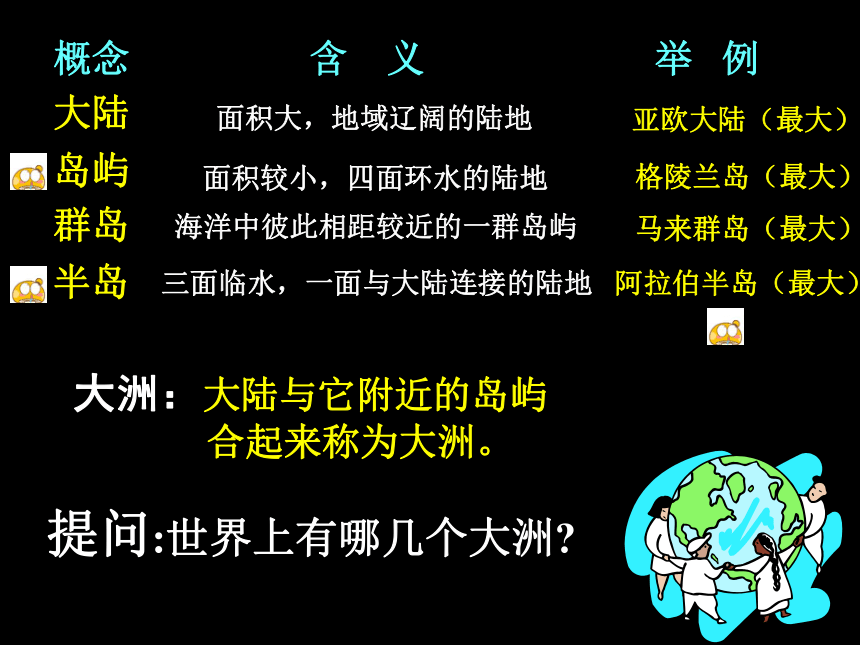 | 概念 | 含 义 | 举 例 |
|---|---|---|
| 大陆 | 面积大，地域辽阔的陆地 | 亚欧大陆（最大） |
| 岛屿 | 面积较小，四面环水的陆地 | 格陵兰岛（最大） |
| 群岛 | 海洋中彼此相距较近的一群岛屿 | 马来群岛（最大） |
| 半岛 | 三面临水，一面与大陆连接的陆地 | 阿拉伯半岛（最大） |

大洲：大陆与它附近的岛屿合起来称为大洲。

提问:世界上有哪几个大洲?